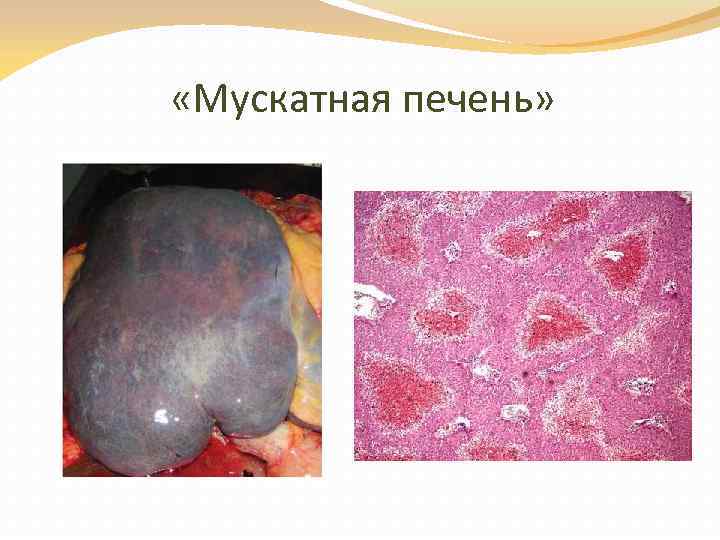 «Мускатная печень»